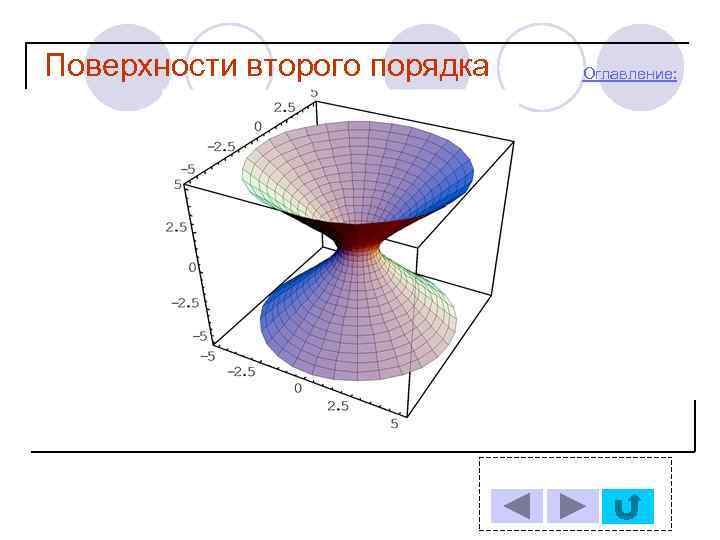 Поверхности второго порядка

Оглавление:

5
2.5
0
−2.5
−5
5
2.5
0
−2.5
−5
−5
−2.5
0
2.5
5